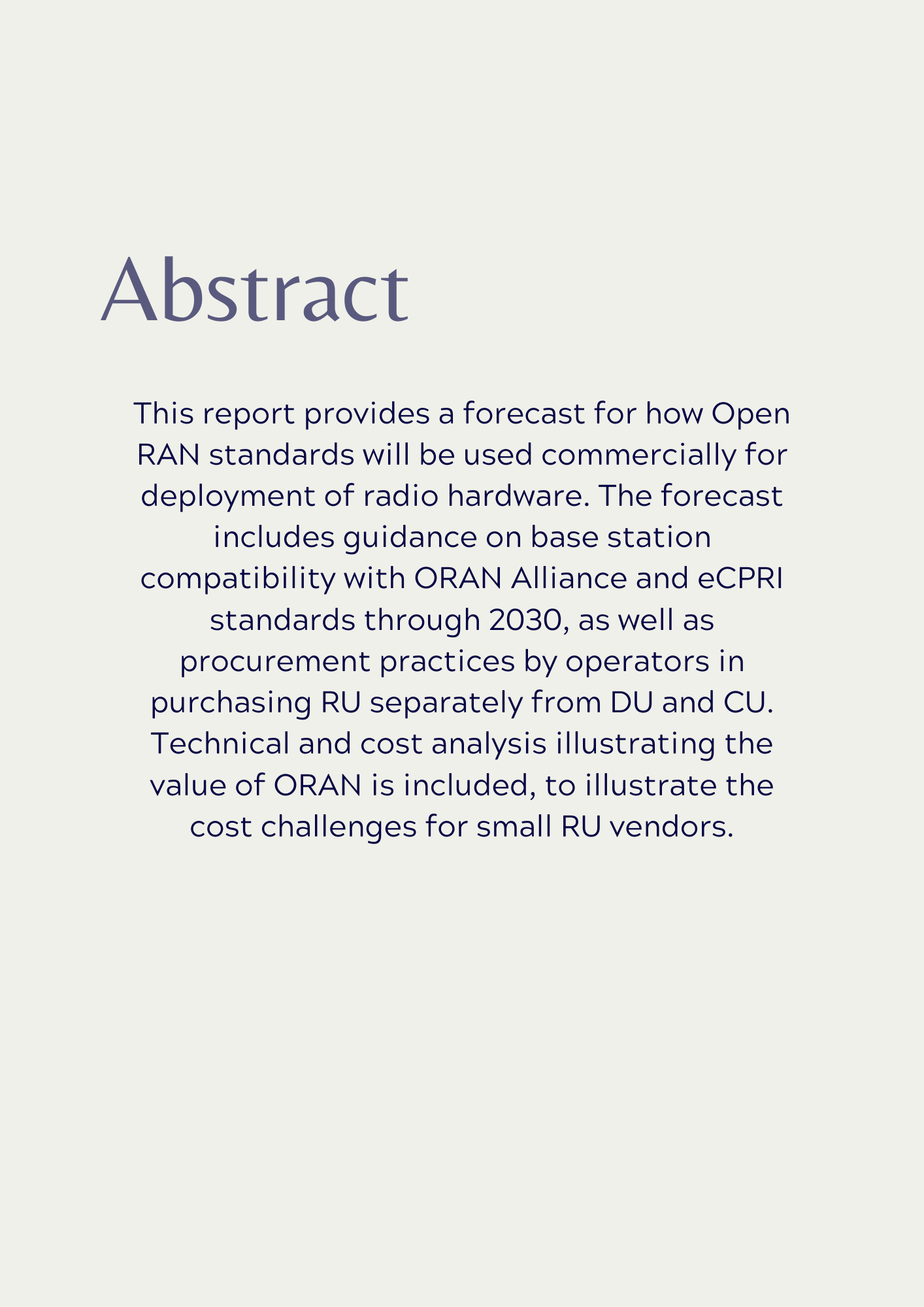 Abstract

This report provides a forecast for how Open RAN standards will be used commercially for deployment of radio hardware. The forecast includes guidance on base station compatibility with ORAN Alliance and eCPRI standards through 2030, as well as procurement practices by operators in purchasing RU separately from DU and CU. Technical and cost analysis illustrating the value of ORAN is included, to illustrate the cost challenges for small RU vendors.